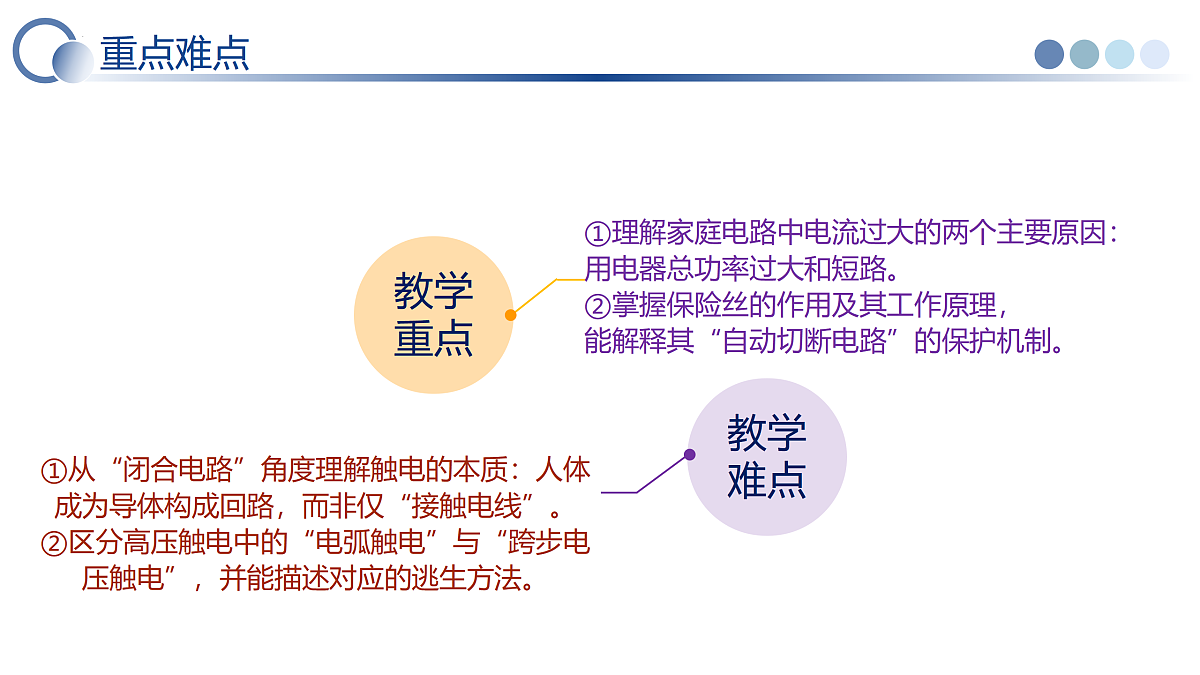 重点难点

教学重点

①理解家庭电路中电流过大的两个主要原因：用电器总功率过大和短路。
②掌握保险丝的作用及其工作原理，能解释其“自动切断电路”的保护机制。

教学难点

①从“闭合电路”角度理解触电的本质：人体成为导体构成回路，而非仅“接触电线”。
②区分高压触电中的“电弧触电”与“跨步电压触电”，并能描述对应的逃生方法。